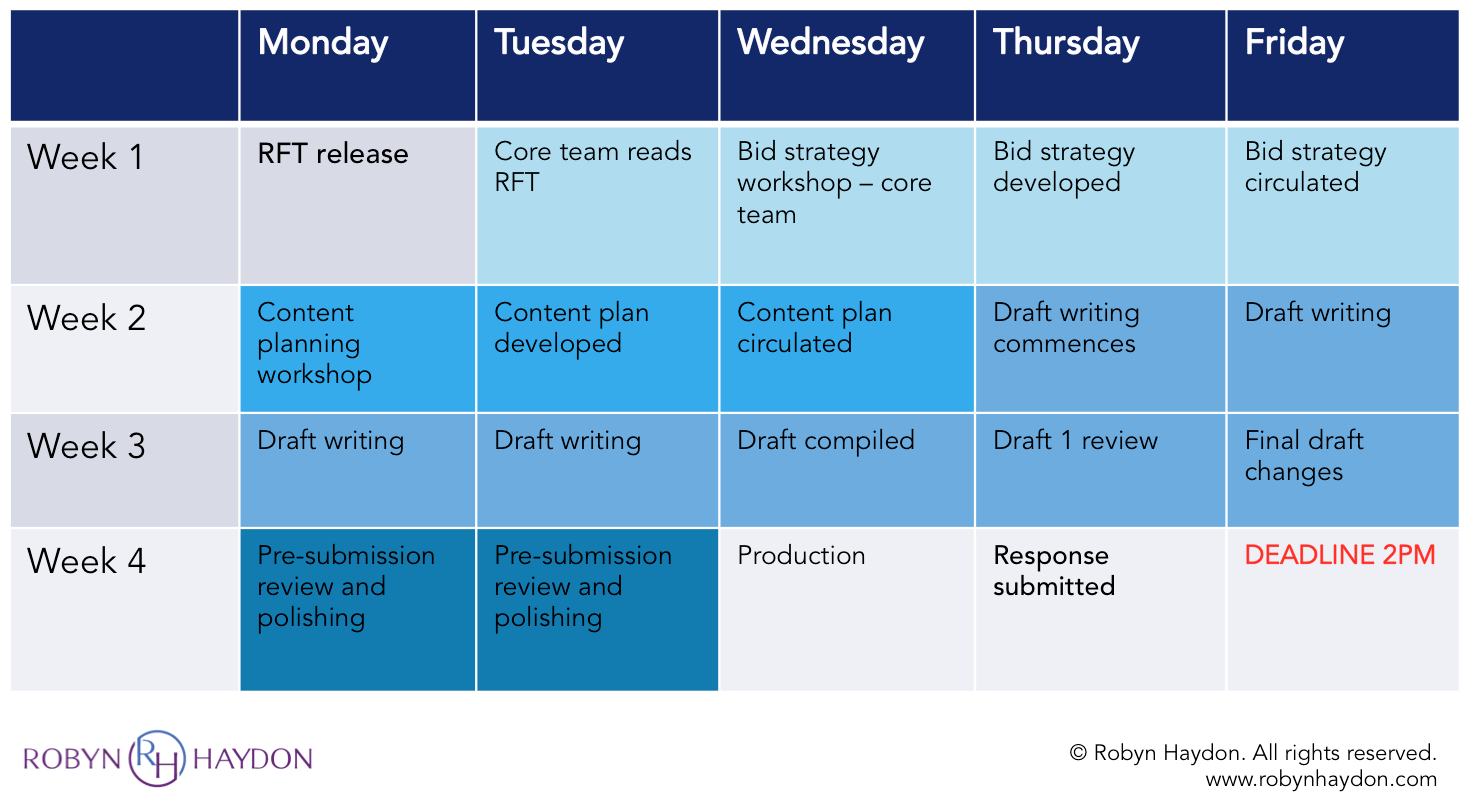 | | Monday | Tuesday | Wednesday | Thursday | Friday |
|---|---|---|---|---|---|
| Week 1 | RFT release | Core team reads RFT | Bid strategy workshop – core team | Bid strategy developed | Bid strategy circulated |
| Week 2 | Content planning workshop | Content plan developed | Content plan circulated | Draft writing commences | Draft writing |
| Week 3 | Draft writing | Draft writing | Draft compiled | Draft 1 review | Final draft changes |
| Week 4 | Pre-submission review and polishing | Pre-submission review and polishing | Production | Response submitted | DEADLINE 2PM |

ROBYN RH HAYDON

© Robyn Haydon. All rights reserved.
www.robynhaydon.com